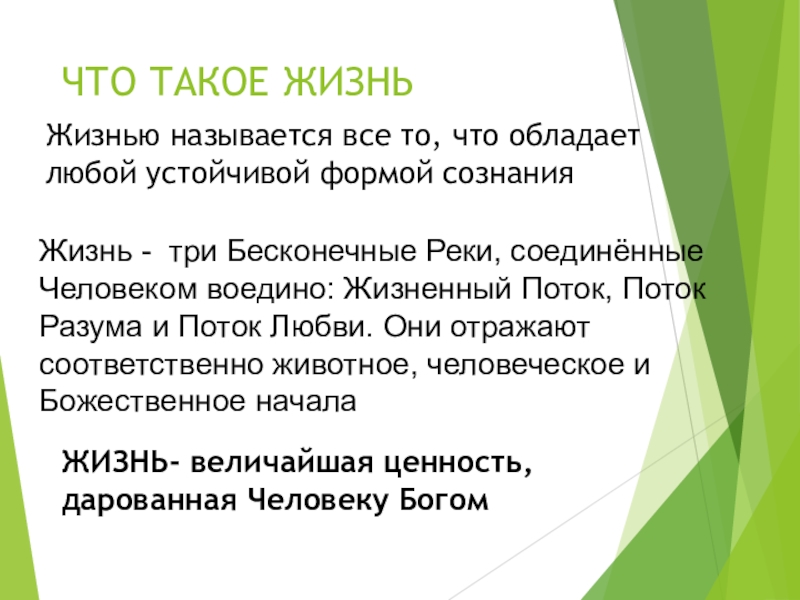 ЧТО ТАКОЕ ЖИЗНЬ

Жизнью называется все то, что обладает любой устойчивой формой сознания

Жизнь - три Бесконечные Реки, соединённые Человеком воедино: Жизненный Поток, Поток Разума и Поток Любви. Они отражают соответственно животное, человеческое и Божественное начала

ЖИЗНЬ- величайшая ценность, дарованная Человеку Богом